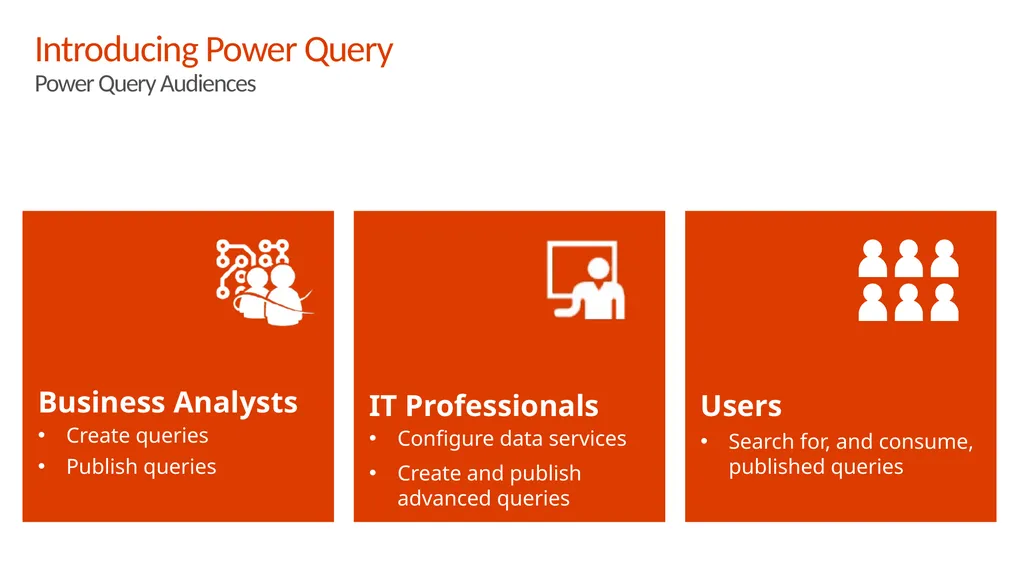 Introducing Power Query
Power Query Audiences

Business Analysts
• Create queries
• Publish queries

IT Professionals
• Configure data services
• Create and publish advanced queries

Users
• Search for, and consume, published queries